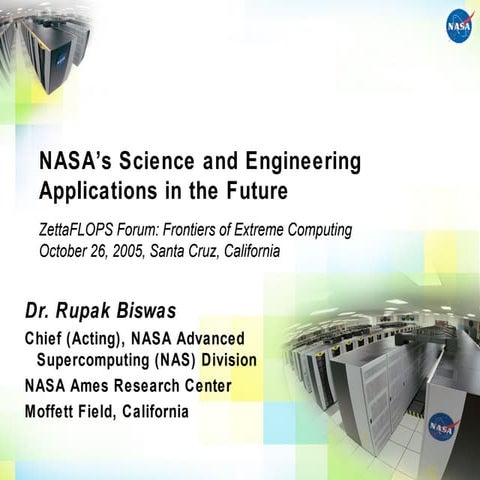 NASA

NASA's Science and Engineering Applications in the Future

ZettaFLOPS Forum: Frontiers of Extreme Computing
October 26, 2005, Santa Cruz, California

Dr. Rupak Biswas

Chief (Acting), NASA Advanced Supercomputing (NAS) Division

NASA Ames Research Center

Moffett Field, California

NASA